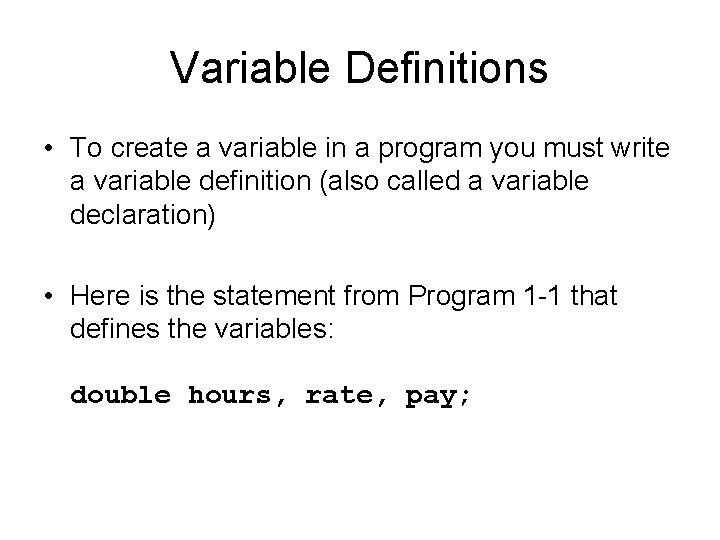 Variable Definitions

• To create a variable in a program you must write a variable definition (also called a variable declaration)

• Here is the statement from Program 1-1 that defines the variables:

double hours, rate, pay;